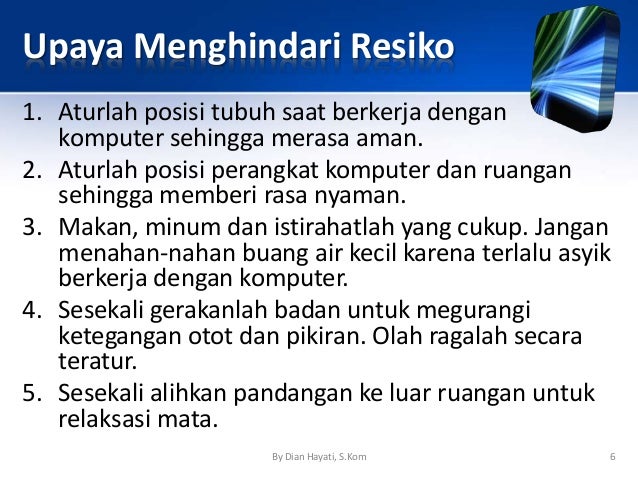 Upaya Menghindari Resiko

1. Aturlah posisi tubuh saat berkerja dengan komputer sehingga merasa aman.
2. Aturlah posisi perangkat komputer dan ruangan sehingga memberi rasa nyaman.
3. Makan, minum dan istirahatlah yang cukup. Jangan menahan-nahan buang air kecil karena terlalu asyik berkerja dengan komputer.
4. Sesekali gerakanlah badan untuk megurangi ketegangan otot dan pikiran. Olah ragalah secara teratur.
5. Sesekali alihkan pandangan ke luar ruangan untuk relaksasi mata.

By Dian Hayati, S.Kom

6